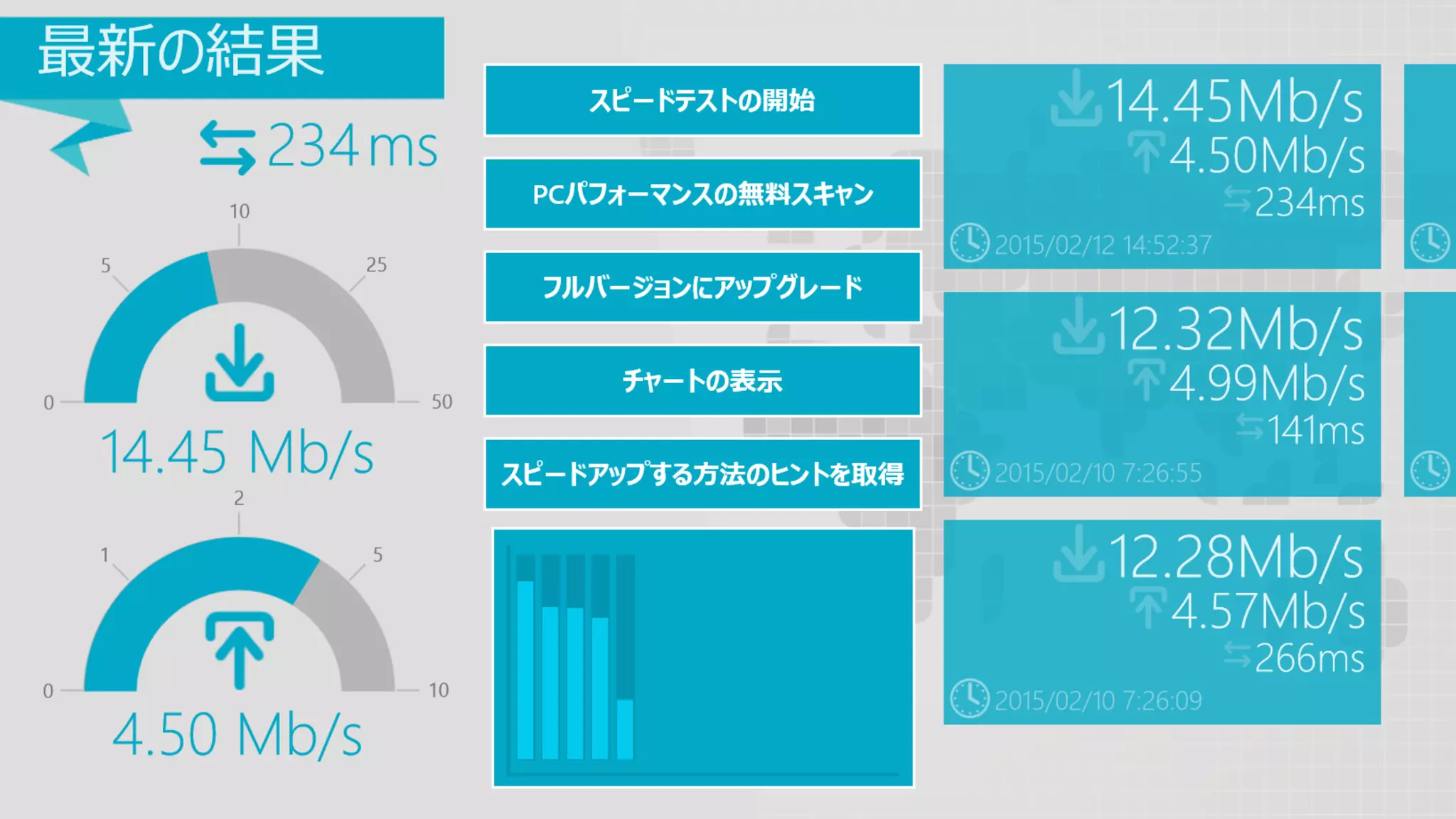 最新の結果

234 ms

10
5
25
0
50
14.45 Mb/s

2
1
5
0
10
4.50 Mb/s

スピードテストの開始

PCパフォーマンスの無料スキャン

フルバージョンにアップグレード

チャートの表示

スピードアップする方法のヒントを取得

14.45Mb/s
4.50Mb/s
234ms
2015/02/12 14:52:37

12.32Mb/s
4.99Mb/s
141ms
2015/02/10 7:26:55

12.28Mb/s
4.57Mb/s
266ms
2015/02/10 7:26:09